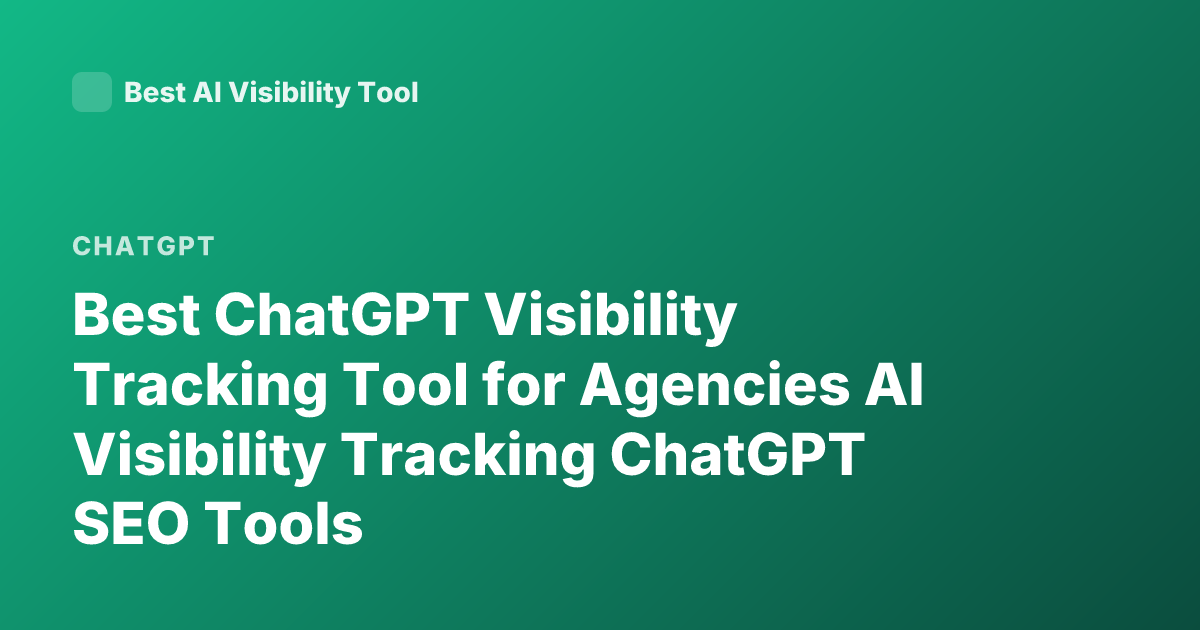 Best AI Visibility Tool

CHATGPT

Best ChatGPT Visibility Tracking Tool for Agencies AI Visibility Tracking ChatGPT SEO Tools